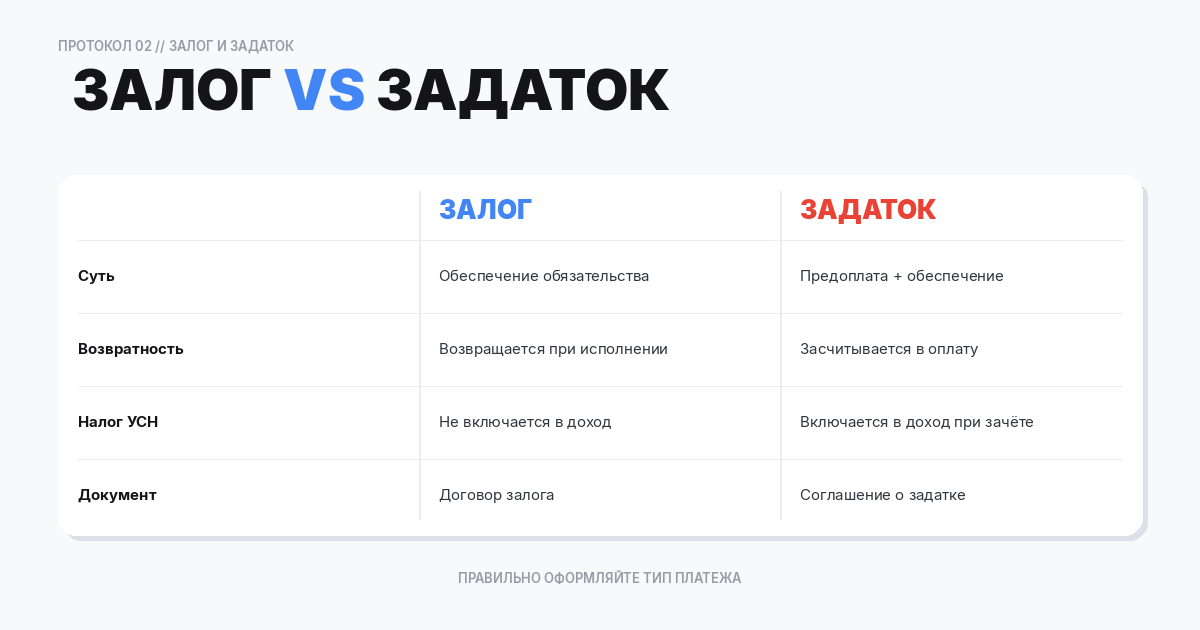 ПРОТОКОЛ 02 // ЗАЛОГ И ЗАДАТОК

ЗАЛОГ VS ЗАДАТОК

| | ЗАЛОГ | ЗАДАТОК |
|---|---|---|
| Суть | Обеспечение обязательства | Предоплата + обеспечение |
| Возвратность | Возвращается при исполнении | Засчитывается в оплату |
| Налог УСН | Не включается в доход | Включается в доход при зачёте |
| Документ | Договор залога | Соглашение о задатке |

ПРАВИЛЬНО ОФОРМЛЯЙТЕ ТИП ПЛАТЕЖА